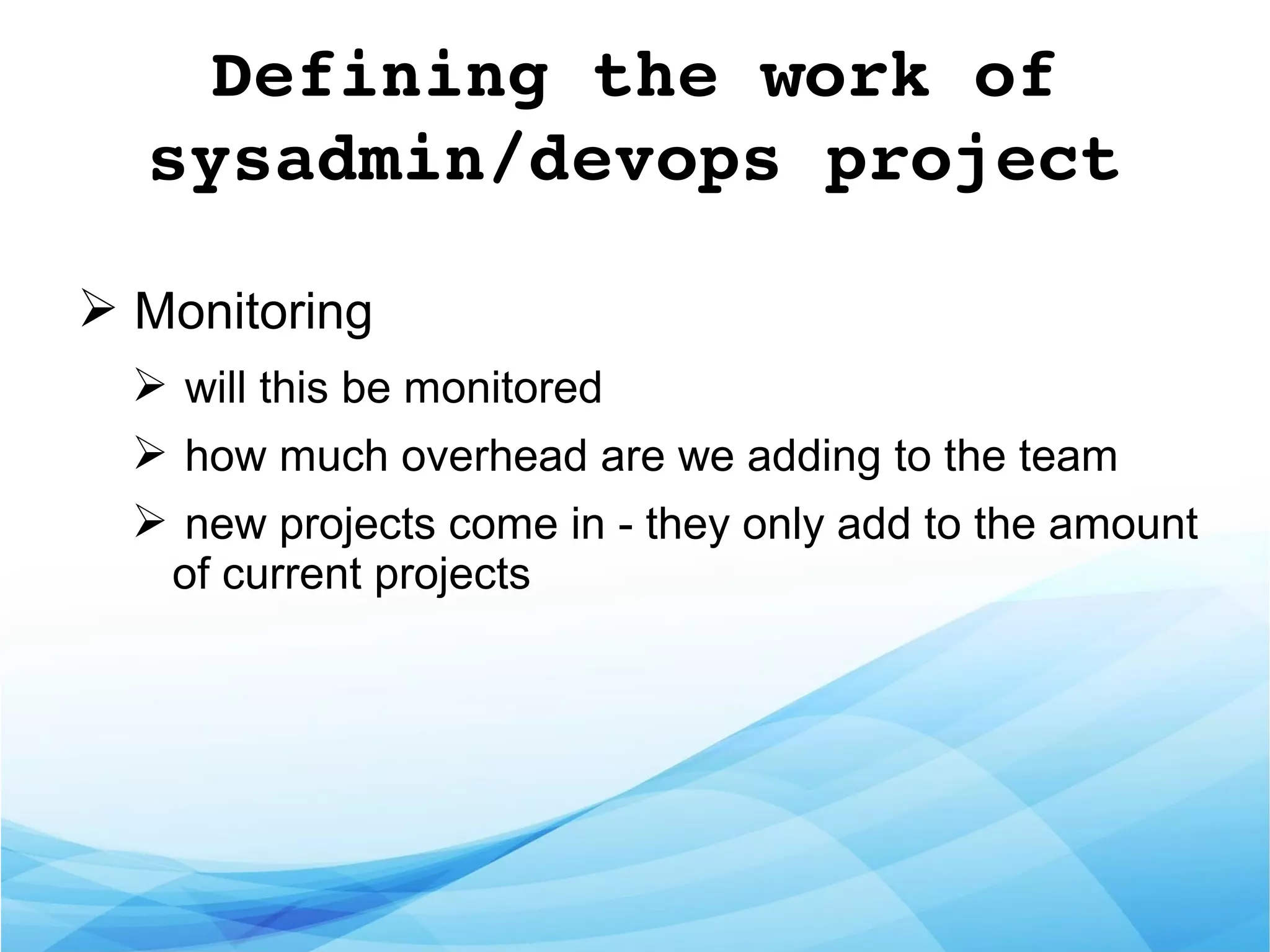 Defining the work of sysadmin/devops project

➢ Monitoring

➢ will this be monitored

➢ how much overhead are we adding to the team

➢ new projects come in - they only add to the amount of current projects